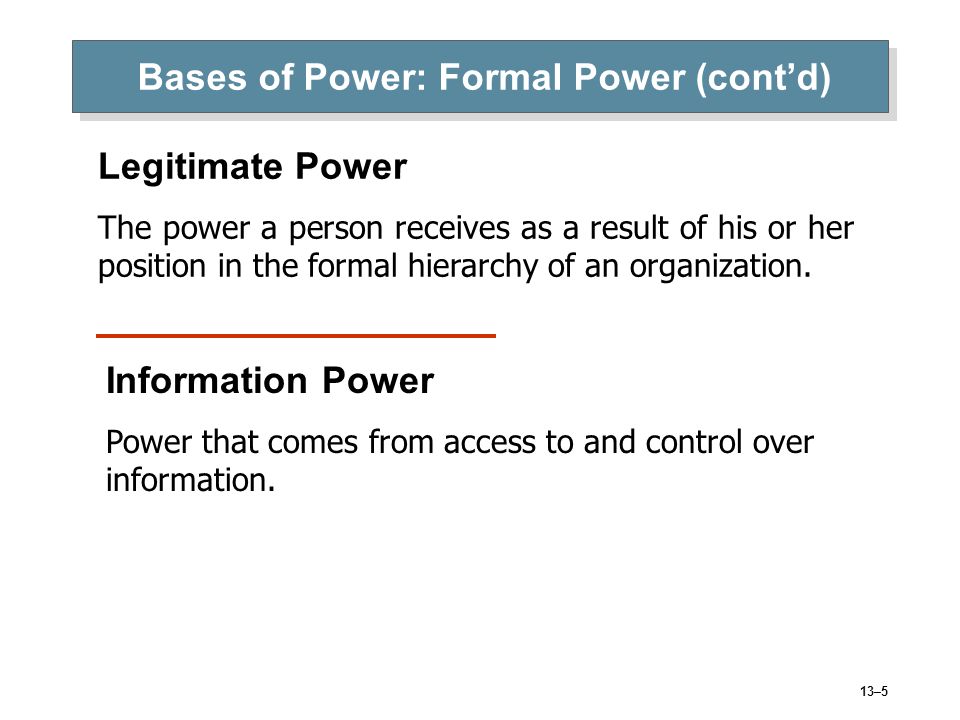 Bases of Power: Formal Power (cont’d)

Legitimate Power

The power a person receives as a result of his or her position in the formal hierarchy of an organization.

Information Power

Power that comes from access to and control over information.

13–5